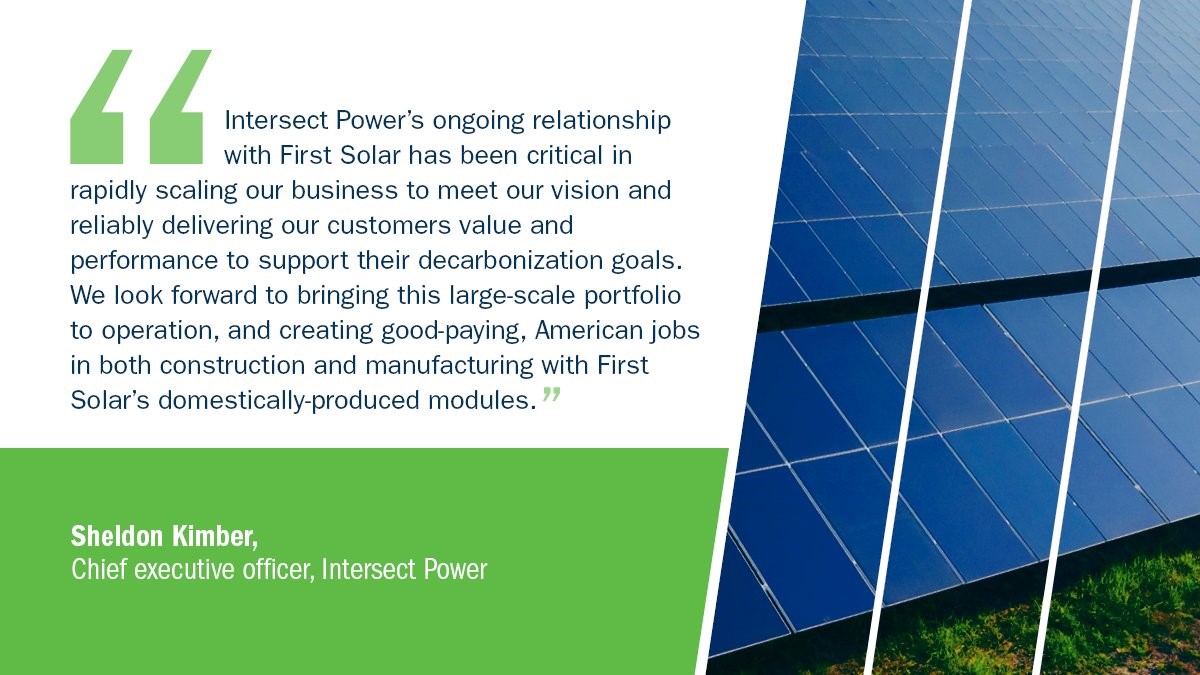 “Intersect Power’s ongoing relationship with First Solar has been critical in rapidly scaling our business to meet our vision and reliably delivering our customers value and performance to support their decarbonization goals. We look forward to bringing this large-scale portfolio to operation, and creating good-paying, American jobs in both construction and manufacturing with First Solar’s domestically-produced modules.”

Sheldon Kimber,
Chief executive officer, Intersect Power